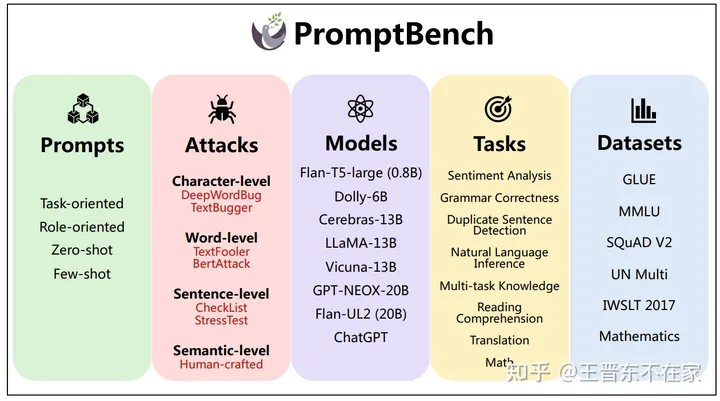 PromptBench

Prompts

Task-oriented
Role-oriented
Zero-shot
Few-shot

Attacks

Character-level
DeepWordBug
TextBugger

Word-level
TextFooler
BertAttack

Sentence-level
CheckList
StressTest

Semantic-level
Human-crafted

Models

Flan-T5-large (0.8B)
Dolly-6B
Cerebras-13B
LLaMA-13B
Vicuna-13B
GPT-NEOX-20B
Flan-UL2 (20B)
ChatGPT

Tasks

Sentiment Analysis
Grammar Correctness
Duplicate Sentence Detection
Natural Language Inference
Multi-task Knowledge
Reading Comprehension
Translation
Math

Datasets

GLUE
MMLU
SQuAD V2
UN Multi
IWSLT 2017
Mathematics

知乎 @王晋东不在家